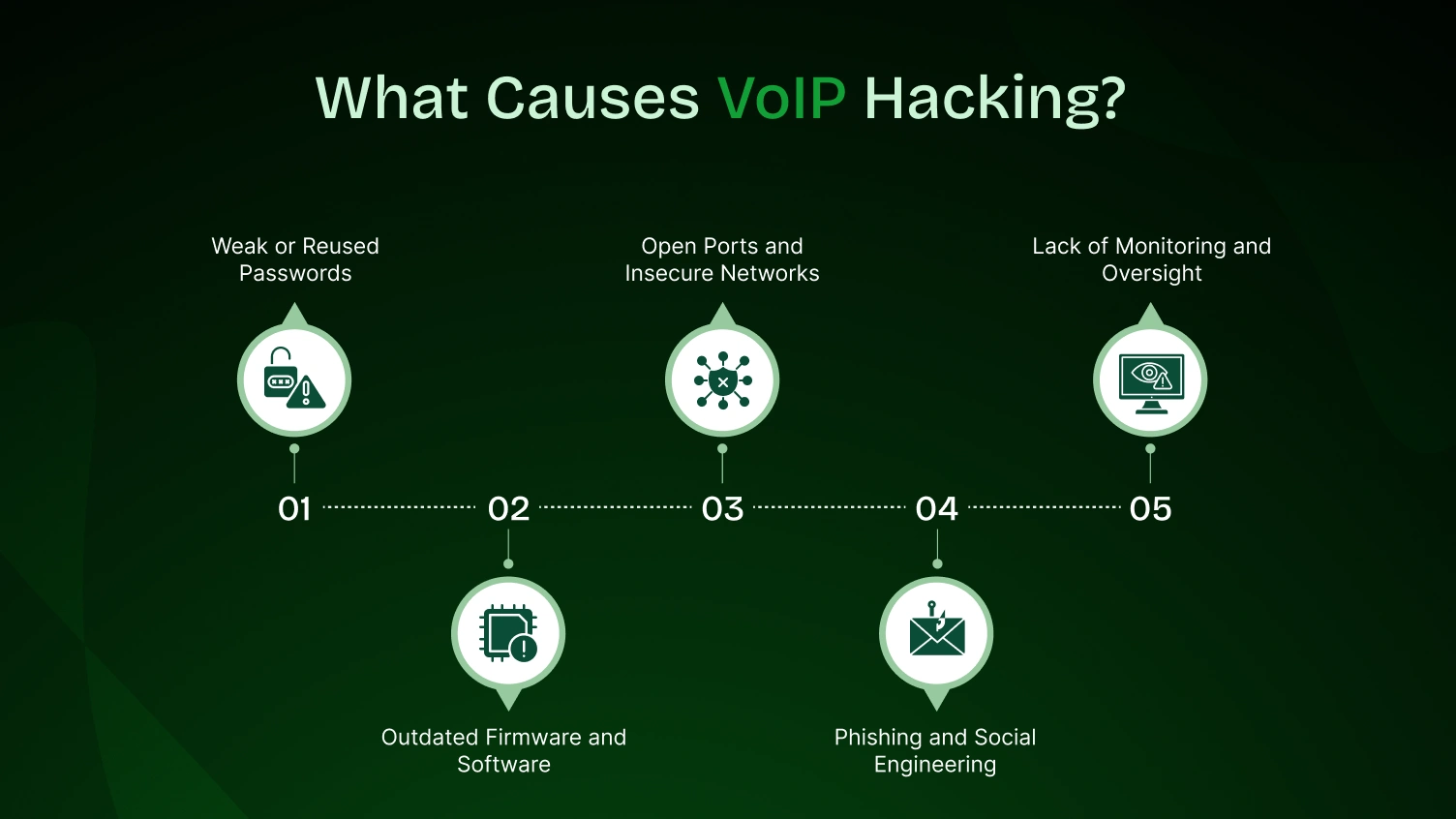 What Causes VoIP Hacking?

Weak or Reused Passwords

Open Ports and Insecure Networks

Lack of Monitoring and Oversight

01 02 03 04 05

Outdated Firmware and Software

Phishing and Social Engineering